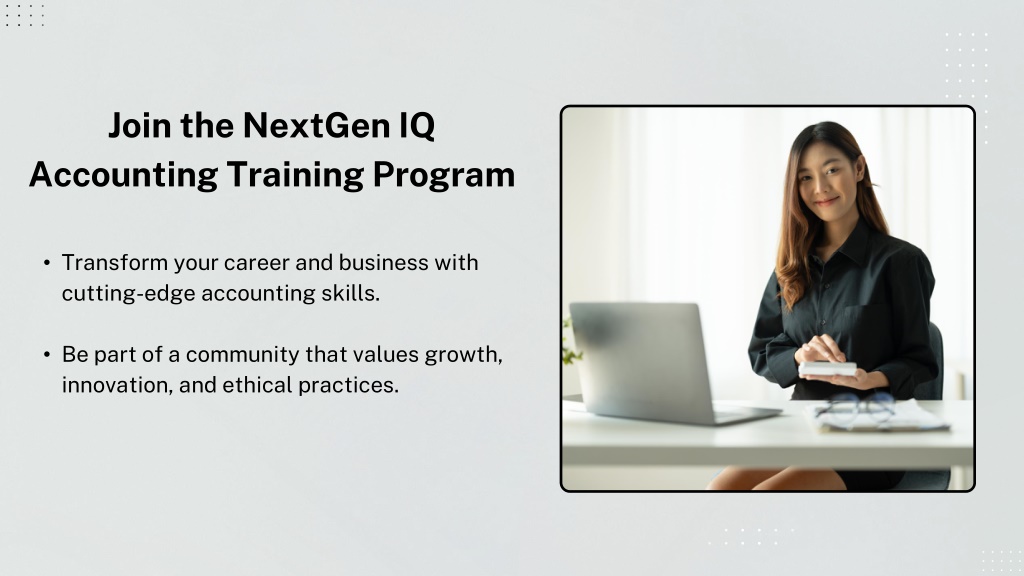 Join the NextGen IQ Accounting Training Program

• Transform your career and business with cutting-edge accounting skills.

• Be part of a community that values growth, innovation, and ethical practices.